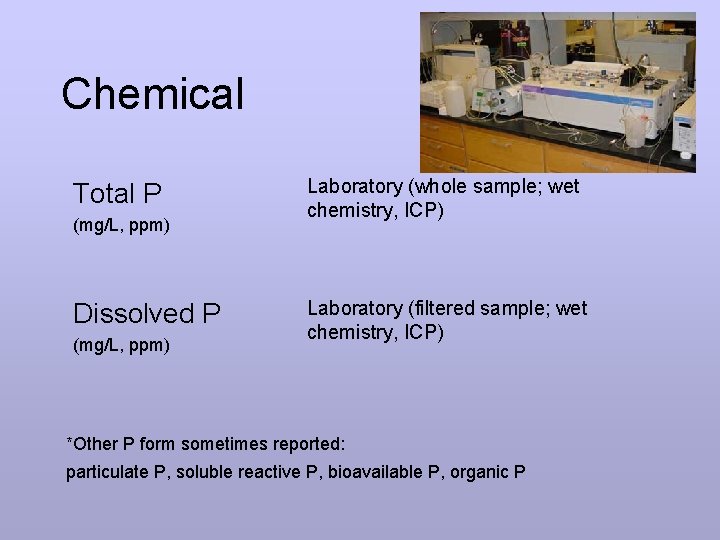 Chemical

Total P
(mg/L, ppm)

Laboratory (whole sample; wet chemistry, ICP)

Dissolved P
(mg/L, ppm)

Laboratory (filtered sample; wet chemistry, ICP)

*Other P form sometimes reported:
particulate P, soluble reactive P, bioavailable P, organic P